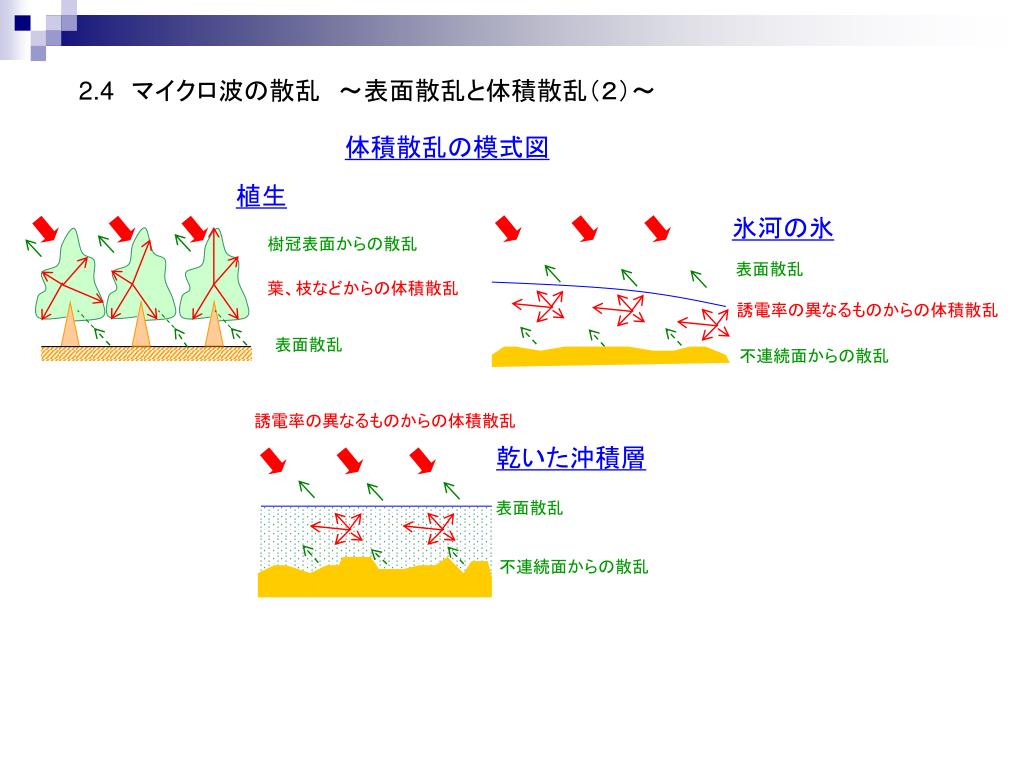 2.4 マイクロ波の散乱 ～表面散乱と体積散乱（2）～

体積散乱の模式図

植生

樹冠表面からの散乱

葉、枝などからの体積散乱

表面散乱

氷河の氷

表面散乱

誘電率の異なるものからの体積散乱

不連続面からの散乱

誘電率の異なるものからの体積散乱

乾いた沖積層

表面散乱

不連続面からの散乱